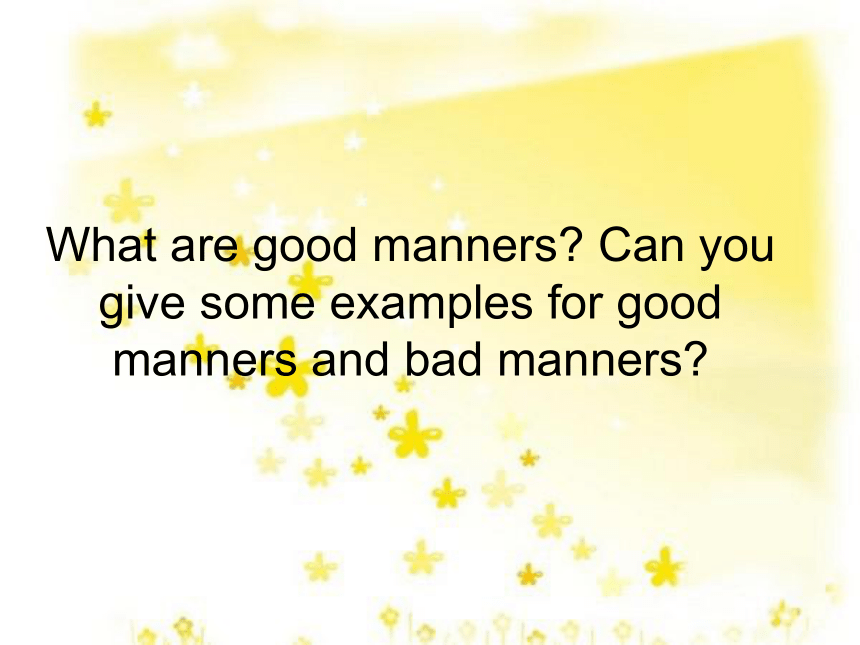 What are good manners? Can you give some examples for good manners and bad manners?